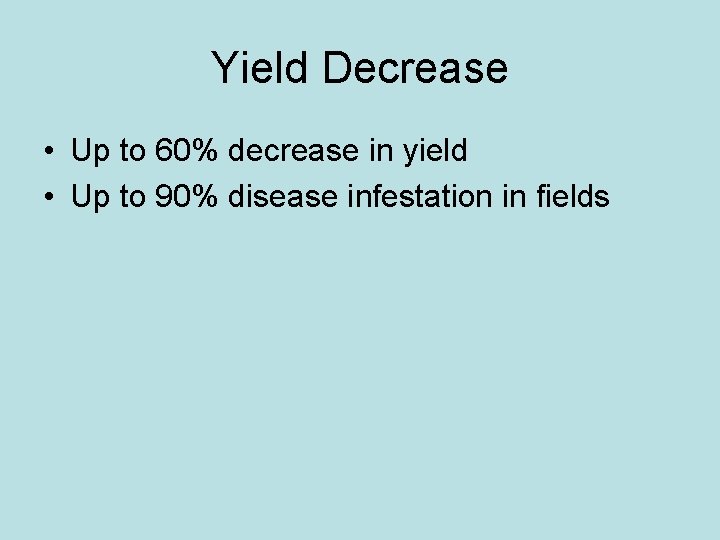 Yield Decrease

• Up to 60% decrease in yield
• Up to 90% disease infestation in fields